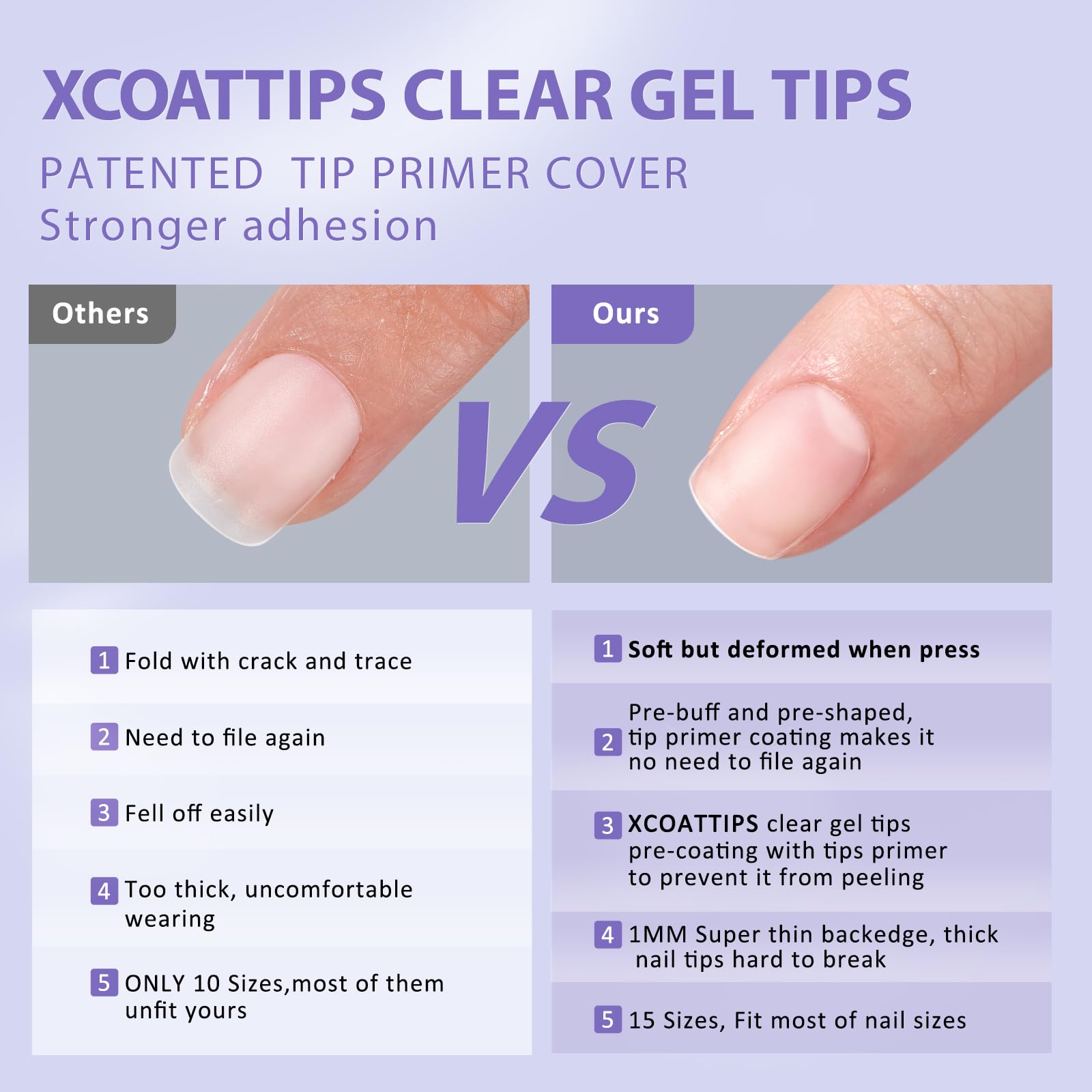 XCOATTIPS CLEAR GEL TIPS

PATENTED TIP PRIMER COVER
Stronger adhesion

Others

VS

Ours

1 Fold with crack and trace

2 Need to file again

3 Fell off easily

4 Too thick, uncomfortable wearing

5 ONLY 10 Sizes,most of them unfit yours

1 Soft but deformed when press

2 Pre-buff and pre-shaped, tip primer coating makes it no need to file again

3 XCOATTIPS clear gel tips pre-coating with tips primer to prevent it from peeling

4 1MM Super thin backedge, thick nail tips hard to break

5 15 Sizes, Fit most of nail sizes